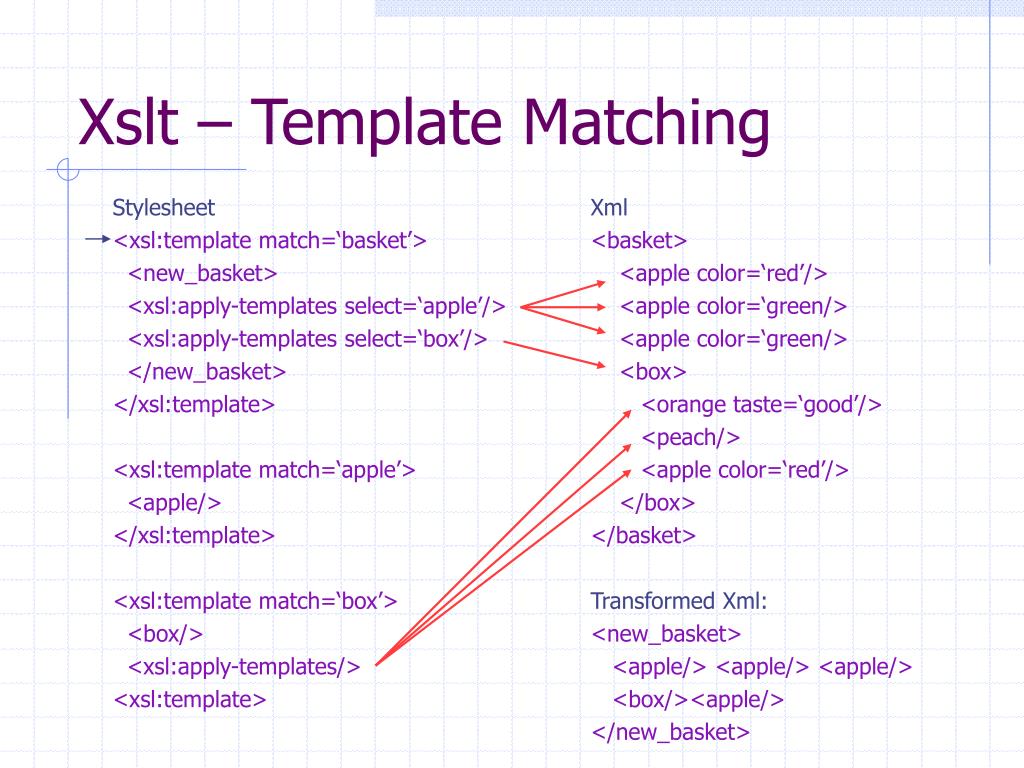 Xslt – Template Matching

Stylesheet
<xsl:template match=‘basket’>
<new_basket>
<xsl:apply-templates select=‘apple’/>
<xsl:apply-templates select=‘box’/>
</new_basket>
</xsl:template>

<xsl:template match=‘apple’>
<apple/>
</xsl:template>

<xsl:template match=‘box’>
<box/>
<xsl:apply-templates/>
<xsl:template>

Xml
<basket>
<apple color=‘red’/>
<apple color=‘green/>
<apple color=‘green/>
<box>
<orange taste=‘good’/>
<peach/>
<apple color=‘red’/>
</box>
</basket>

Transformed Xml:
<new_basket>
<apple/> <apple/> <apple/>
<box/><apple/>
</new_basket>